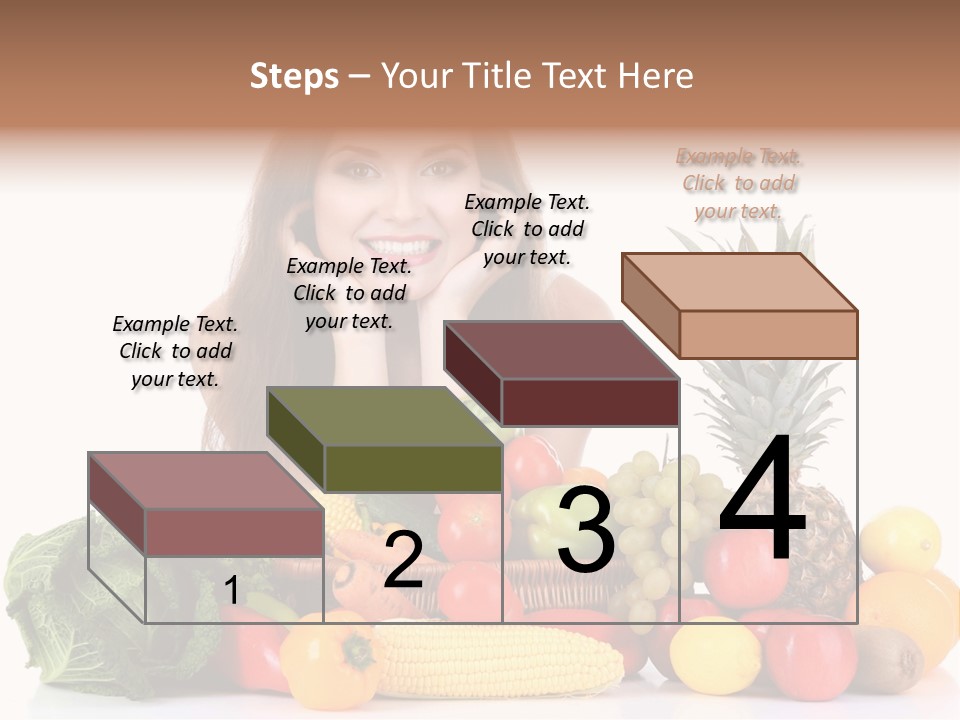 Steps – Your Title Text Here

Example Text. Click to add your text.

Example Text. Click to add your text.

Example Text. Click to add your text.

Example Text. Click to add your text.

1

2

3

4